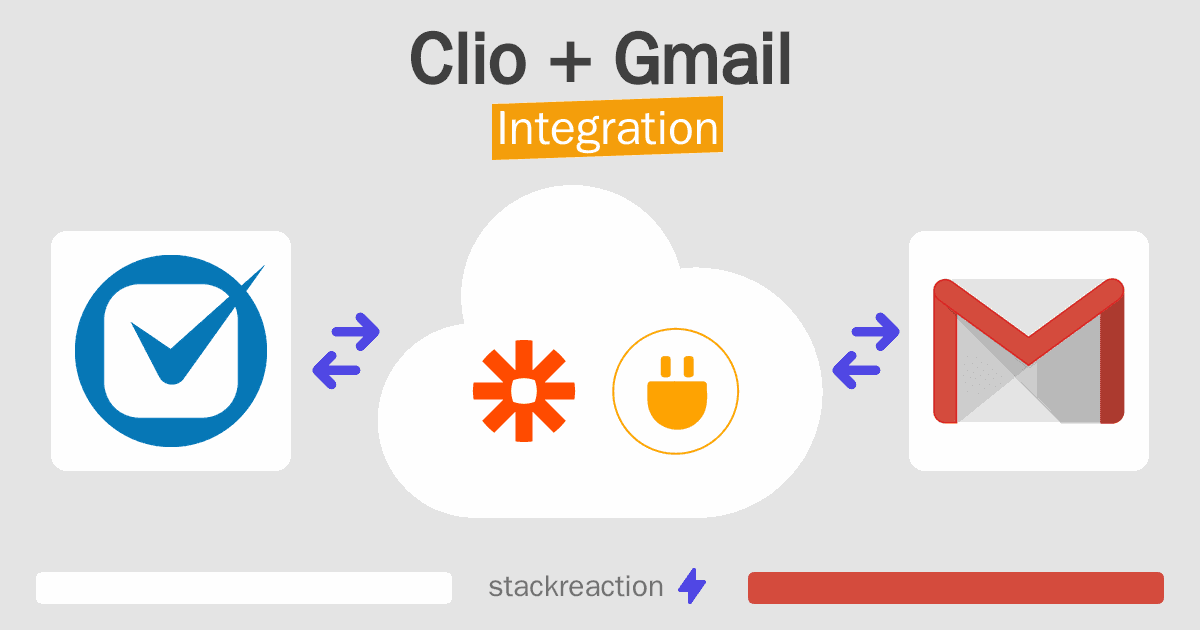 Clio + Gmail
Integration

stackreaction